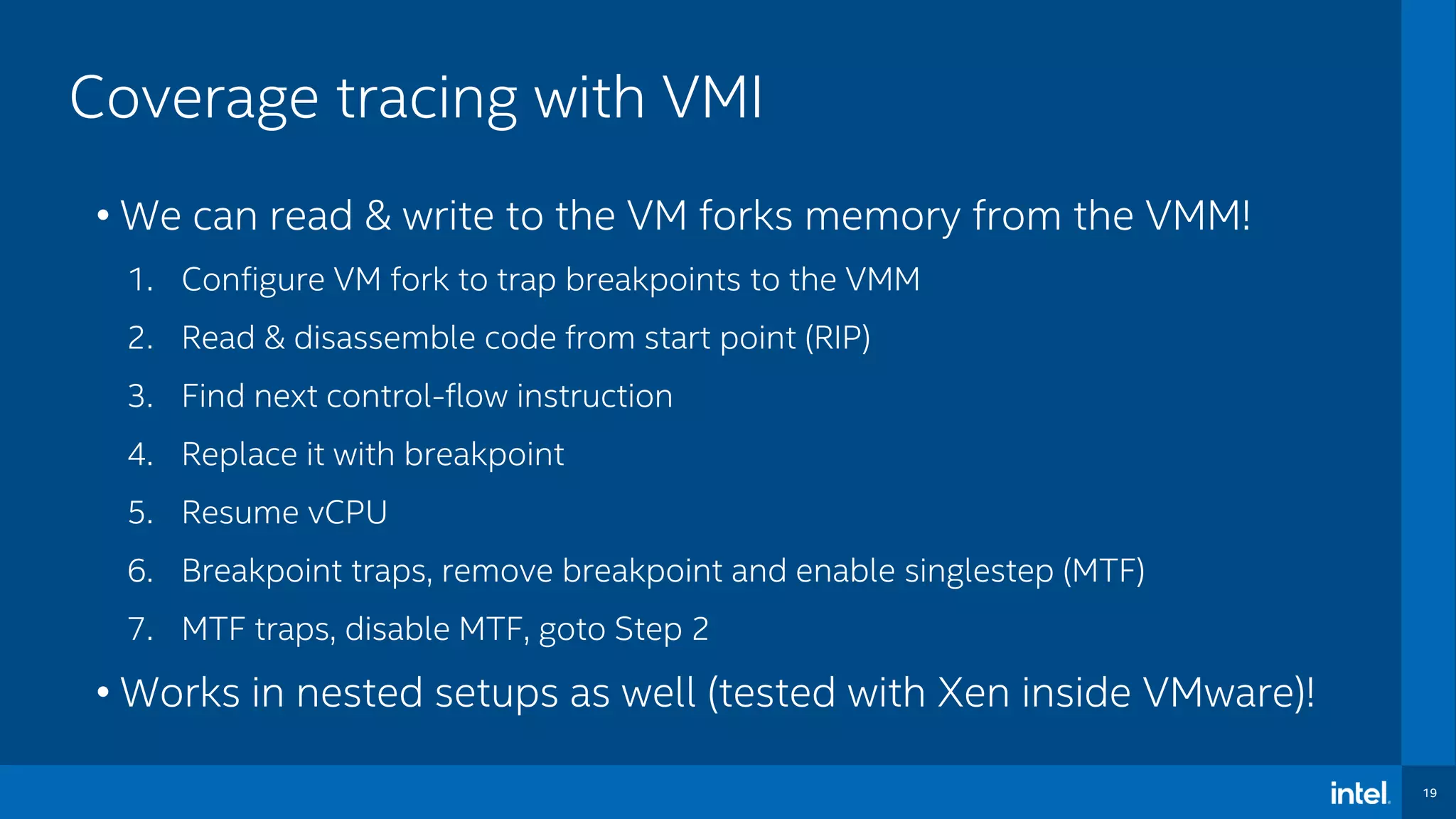 Coverage tracing with VMI

• We can read & write to the VM forks memory from the VMM!

1. Configure VM fork to trap breakpoints to the VMM
2. Read & disassemble code from start point (RIP)
3. Find next control-flow instruction
4. Replace it with breakpoint
5. Resume vCPU
6. Breakpoint traps, remove breakpoint and enable singlestep (MTF)
7. MTF traps, disable MTF, goto Step 2

• Works in nested setups as well (tested with Xen inside VMware)!

intel.

19